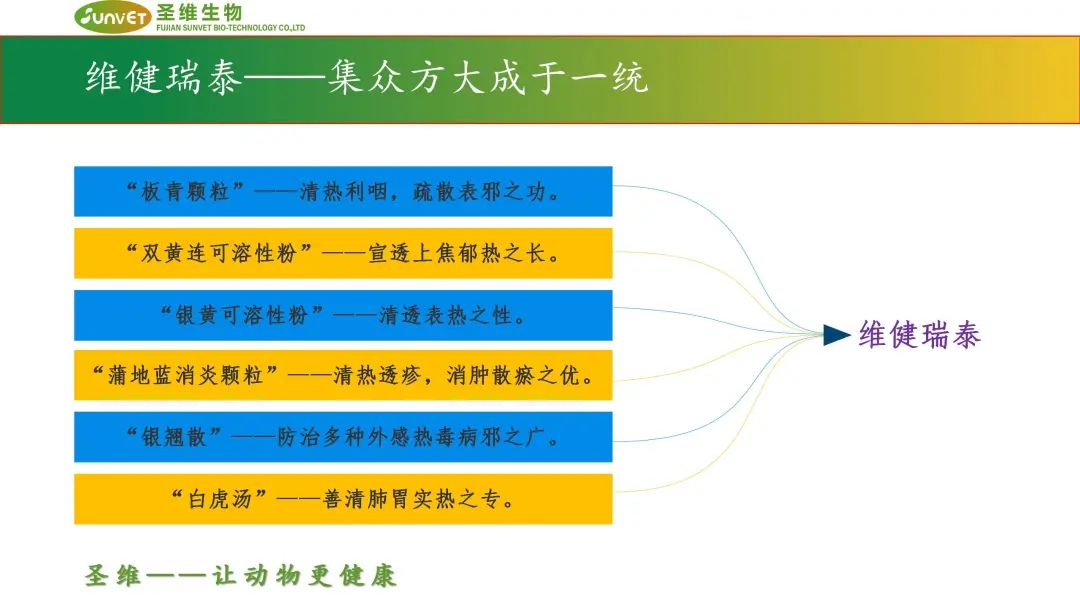 SUNVET 圣维生物
FUJIAN SUNVET BIO-TECHNOLOGY CO.,LTD

维健瑞泰——集众方大成于一统

“板青颗粒”——清热利咽，疏散表邪之功。

“双黄连可溶性粉”——宣透上焦郁热之长。

“银黄可溶性粉”——清透表热之性。

“蒲地蓝消炎颗粒”——清热透疹，消肿散瘀之优。

“银翘散”——防治多种外感热毒病邪之广。

“白虎汤”——善清肺胃实热之专。

维健瑞泰

圣维——让动物更健康